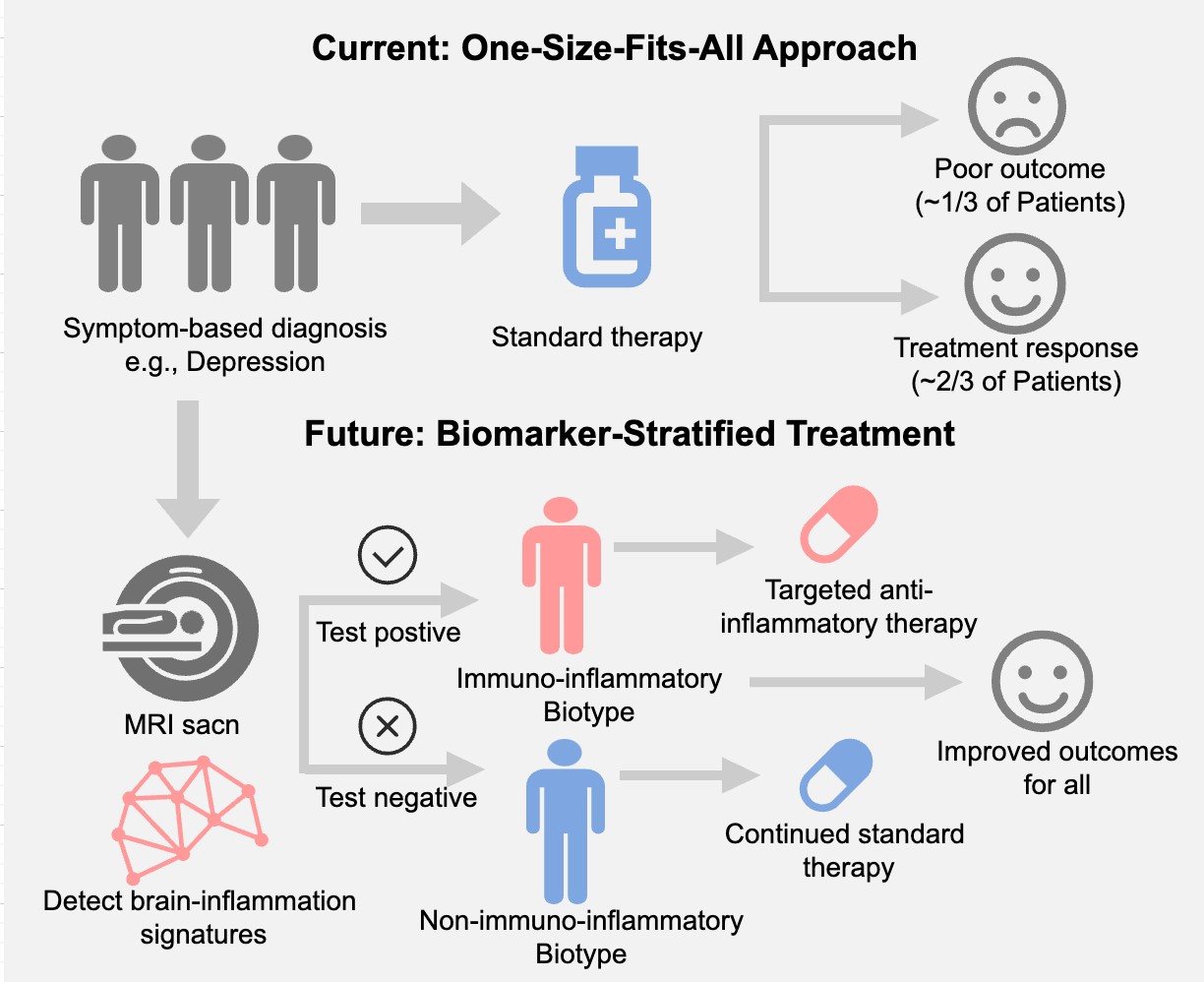 Current: One-Size-Fits-All Approach

Symptom-based diagnosis e.g., Depression

Standard therapy

Poor outcome (~1/3 of Patients)

Treatment response (~2/3 of Patients)

Future: Biomarker-Stratified Treatment

MRI sacn

Detect brain-inflammation signatures

Test postive

Test negative

Immuno-inflammatory Biotype

Non-immuno-inflammatory Biotype

Targeted anti-inflammatory therapy

Continued standard therapy

Improved outcomes for all